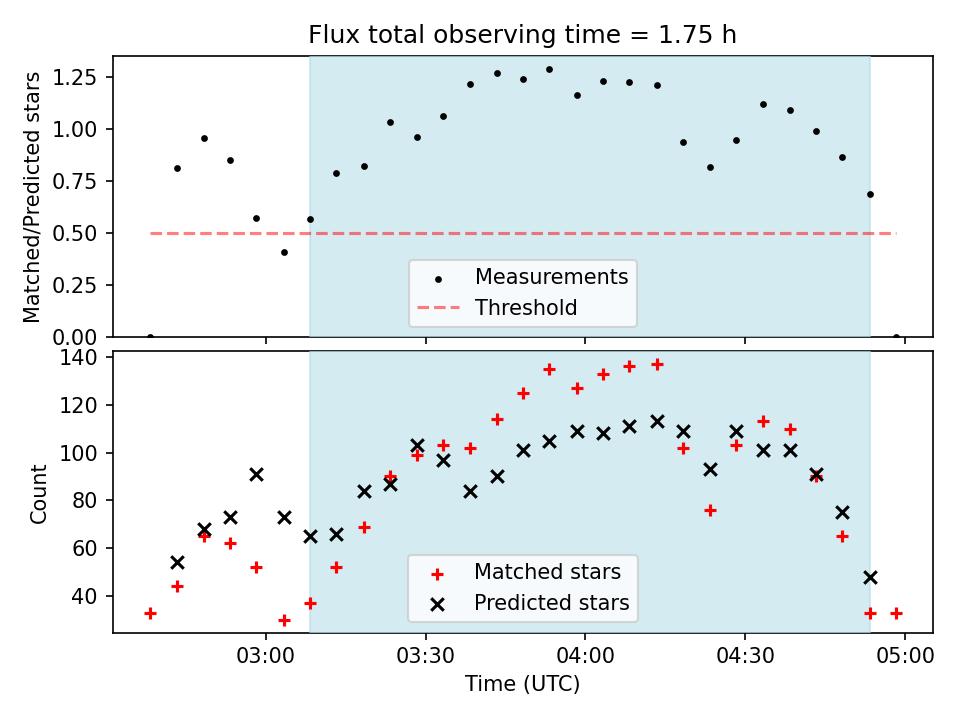 Flux total observing time = 1.75 h

Matched/Predicted stars

1.25
1.00
0.75
0.50
0.25
0.00

Measurements
Threshold

Count

140
120
100
80
60
40

Matched stars
Predicted stars

03:00
03:30
04:00
04:30
05:00

Time (UTC)